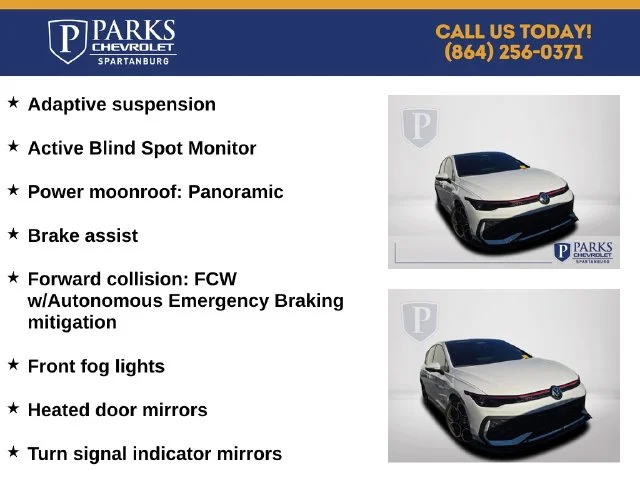 P PARKS
CHEVROLET
SPARTANBURG

CALL US TODAY!
(864) 256-0371

★ Adaptive suspension

★ Active Blind Spot Monitor

★ Power moonroof: Panoramic

★ Brake assist

★ Forward collision: FCW w/Autonomous Emergency Braking mitigation

★ Front fog lights

★ Heated door mirrors

★ Turn signal indicator mirrors

P PARKS
CHEVROLET
SPARTANBURG